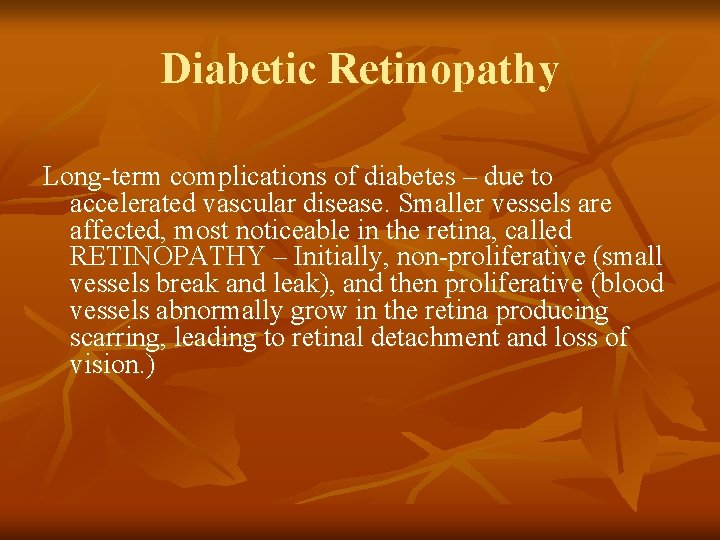 Diabetic Retinopathy

Long-term complications of diabetes – due to accelerated vascular disease. Smaller vessels are affected, most noticeable in the retina, called RETINOPATHY – Initially, non-proliferative (small vessels break and leak), and then proliferative (blood vessels abnormally grow in the retina producing scarring, leading to retinal detachment and loss of vision.)